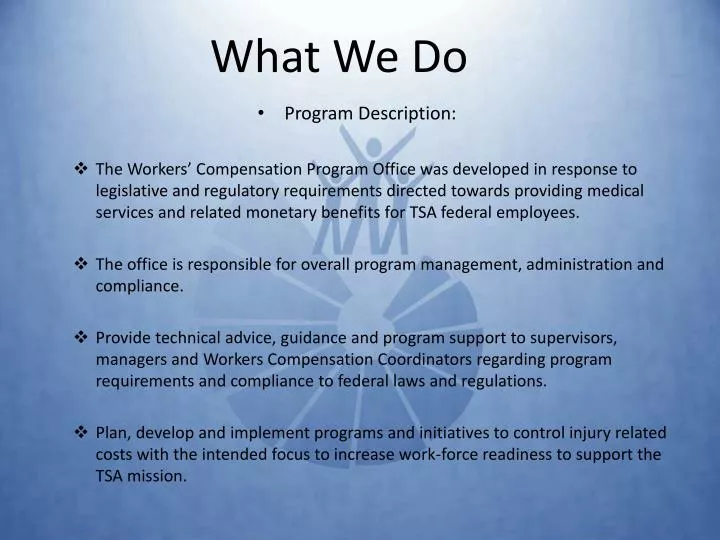 What We Do

• Program Description:

❖ The Workers' Compensation Program Office was developed in response to legislative and regulatory requirements directed towards providing medical services and related monetary benefits for TSA federal employees.

❖ The office is responsible for overall program management, administration and compliance.

❖ Provide technical advice, guidance and program support to supervisors, managers and Workers Compensation Coordinators regarding program requirements and compliance to federal laws and regulations.

❖ Plan, develop and implement programs and initiatives to control injury related costs with the intended focus to increase work-force readiness to support the TSA mission.